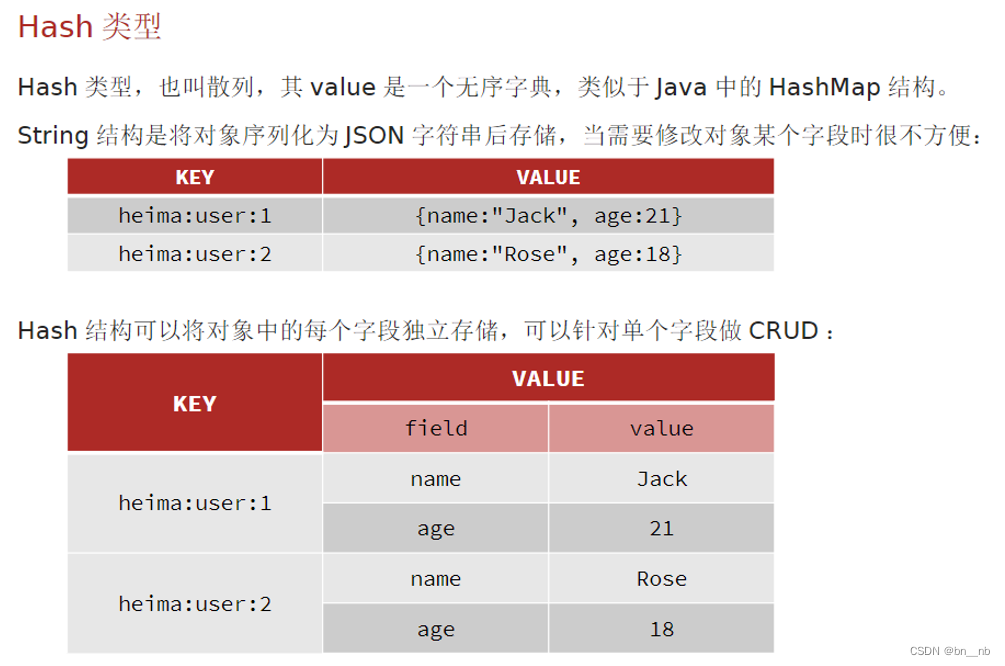 Hash 类型

Hash 类型，也叫散列，其 value 是一个无序字典，类似于 Java 中的 HashMap 结构。

String 结构是将对象序列化为 JSON 字符串后存储，当需要修改对象某个字段时很不方便：

| KEY | VALUE |
|---|---|
| heima:user:1 | {name:"Jack", age:21} |
| heima:user:2 | {name:"Rose", age:18} |

Hash 结构可以将对象中的每个字段独立存储，可以针对单个字段做 CRUD：

| KEY | VALUE | |
|---|---|---|
| | field | value |
| heima:user:1 | name | Jack |
| | age | 21 |
| heima:user:2 | name | Rose |
| | age | 18 |

CSDN @bn__nb